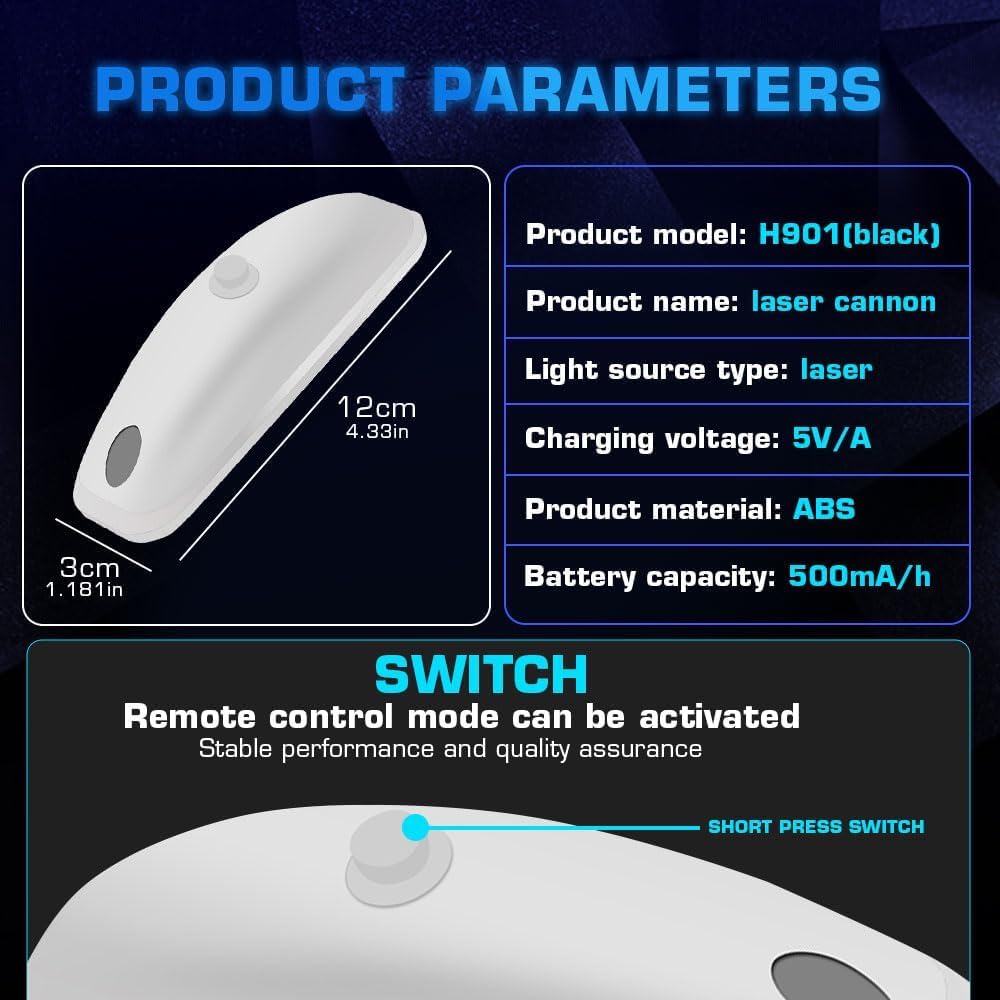 PRODUCT PARAMETERS

12cm
4.33in

3cm
1.181in

Product model: H901(black)

Product name: laser cannon

Light source type: laser

Charging voltage: 5V/A

Product material: ABS

Battery capacity: 500mA/h

SWITCH

Remote control mode can be activated

Stable performance and quality assurance

SHORT PRESS SWITCH